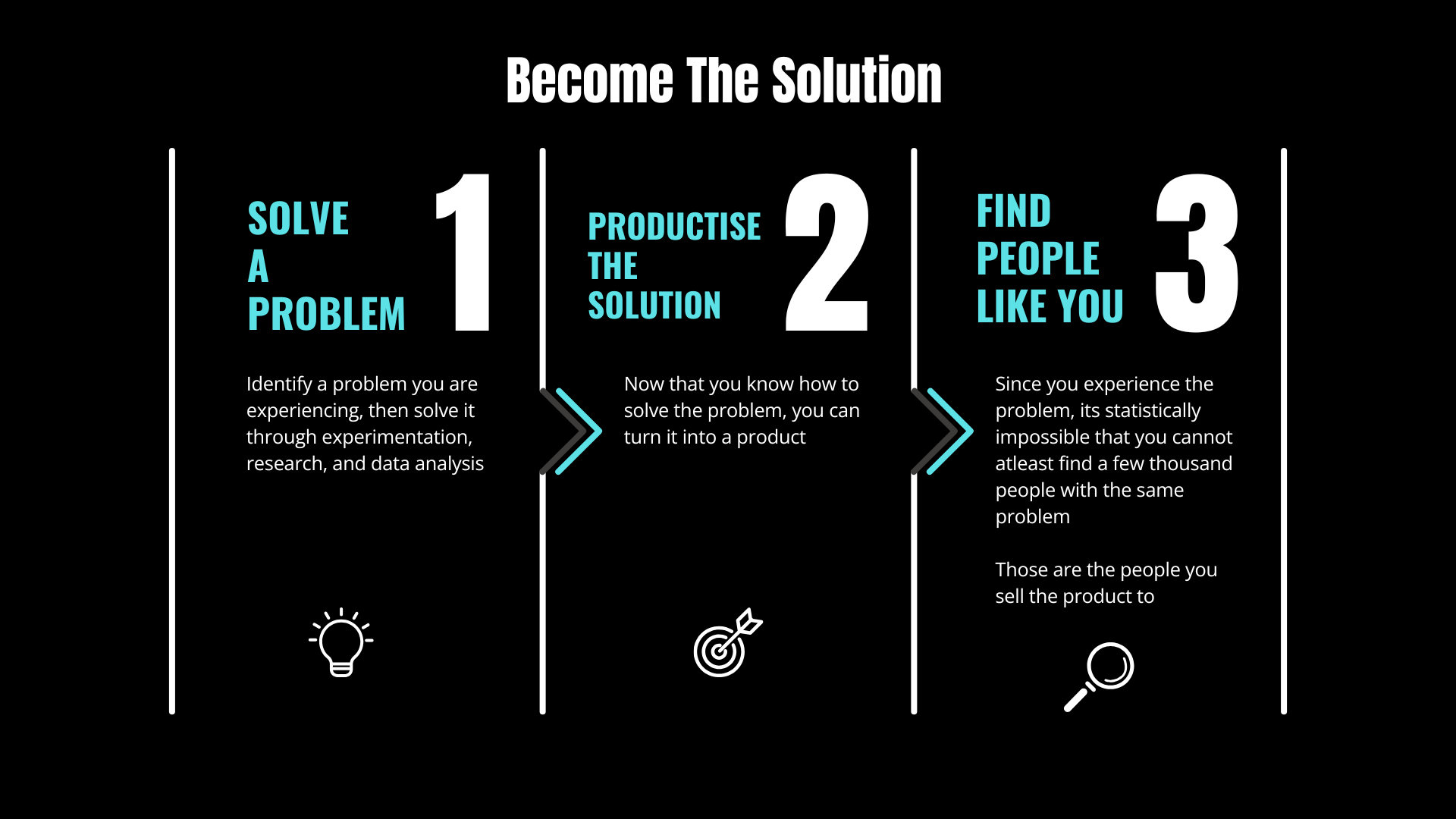 Become The Solution

SOLVE A PROBLEM 1

Identify a problem you are experiencing, then solve it through experimentation, research, and data analysis

PRODUCTISE THE SOLUTION 2

Now that you know how to solve the problem, you can turn it into a product

FIND PEOPLE LIKE YOU 3

Since you experience the problem, its statistically impossible that you cannot atleast find a few thousand people with the same problem

Those are the people you sell the product to